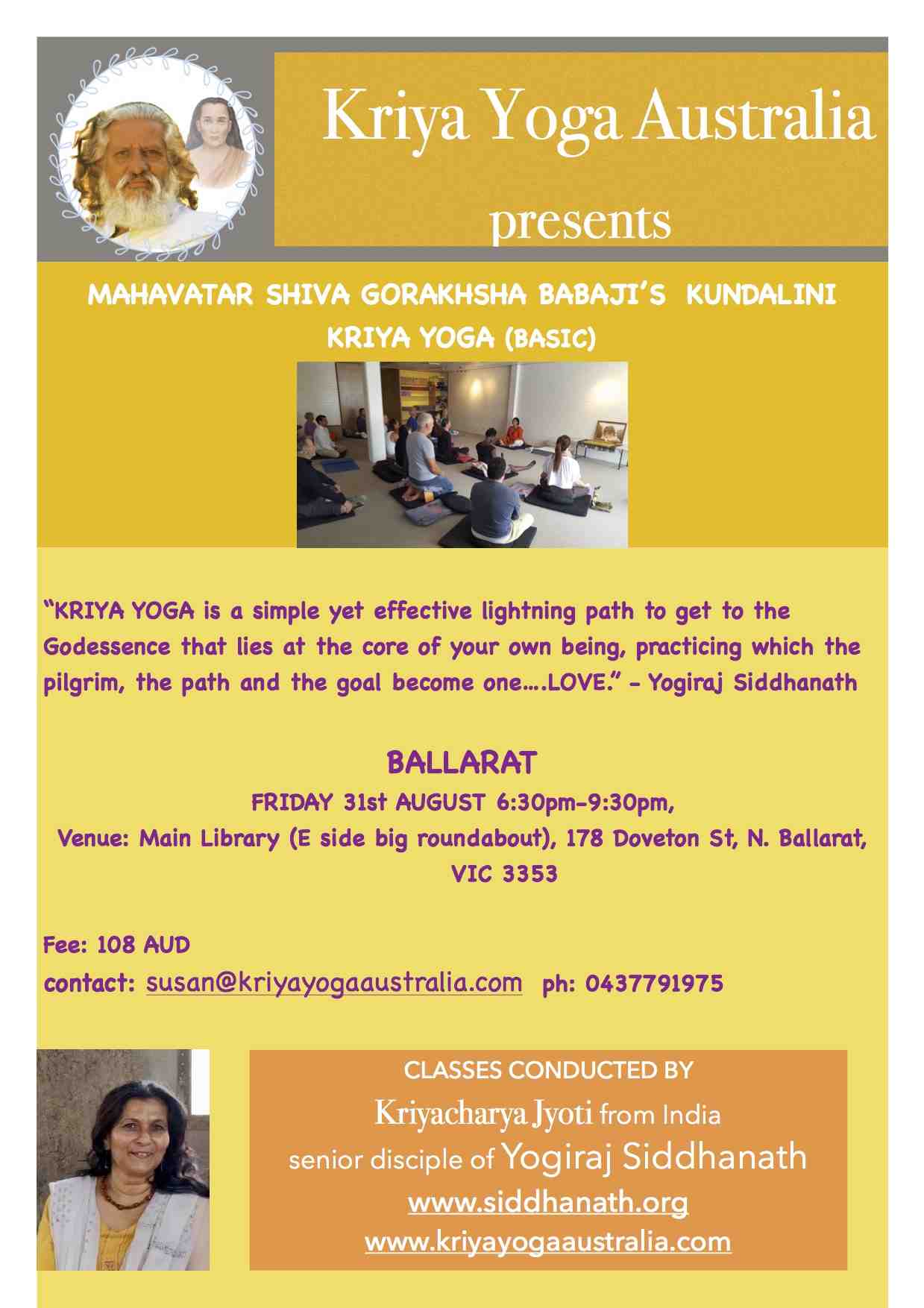 Kriya Yoga Australia

presents

MAHAVATAR SHIVA GORAKHSHA BABAJI'S KUNDALINI KRIYA YOGA (BASIC)

"KRIYA YOGA is a simple yet effective lightning path to get to the Godessence that lies at the core of your own being, practicing which the pilgrim, the path and the goal become one….LOVE." - Yogiraj Siddhanath

BALLARAT

FRIDAY 31st AUGUST 6:30pm-9:30pm,

Venue: Main Library (E side big roundabout), 178 Doveton St, N. Ballarat, VIC 3353

Fee: 108 AUD

contact: susan@kriyayogaaustralia.com ph: 0437791975

CLASSES CONDUCTED BY

Kriyacharya Jyoti from India

senior disciple of Yogiraj Siddhanath

www.siddhanath.org

www.kriyayogaaustralia.com